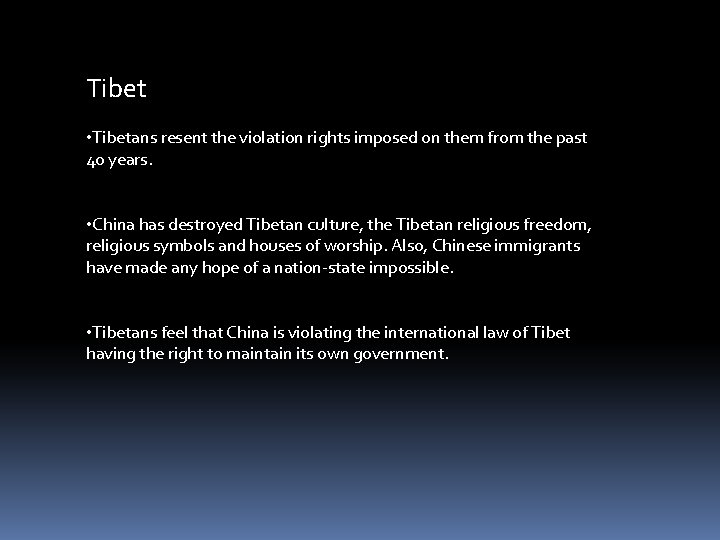 Tibet

•Tibetans resent the violation rights imposed on them from the past 40 years.

•China has destroyed Tibetan culture, the Tibetan religious freedom, religious symbols and houses of worship. Also, Chinese immigrants have made any hope of a nation-state impossible.

•Tibetans feel that China is violating the international law of Tibet having the right to maintain its own government.